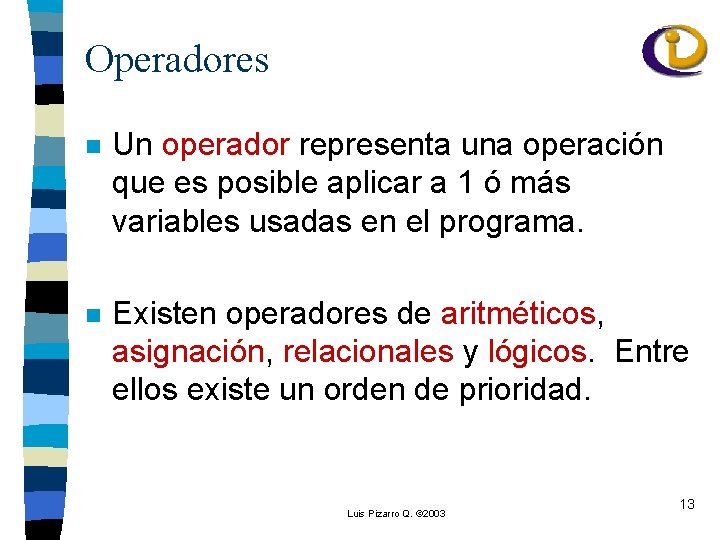 Operadores

Un operador representa una operación que es posible aplicar a 1 ó más variables usadas en el programa.

Existen operadores de aritméticos, asignación, relacionales y lógicos. Entre ellos existe un orden de prioridad.

Luis Pizarro Q. ©2003

13